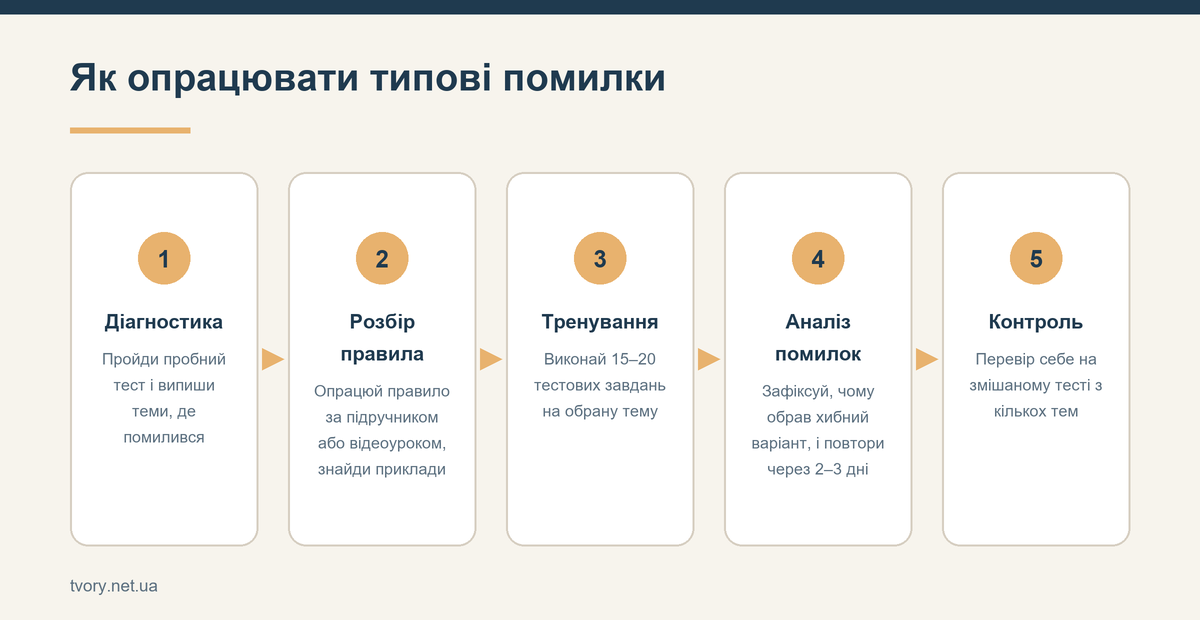 Як опрацювати типові помилки

1

Діагностика

Пройди пробний тест і випиши теми, де помилився

2

Розбір правила

Опрацюй правило за підручником або відеоуроком, знайди приклади

3

Тренування

Виконай 15–20 тестових завдань на обрану тему

4

Аналіз помилок

Зафіксуй, чому обрав хибний варіант, і повтори через 2–3 дні

5

Контроль

Перевір себе на змішаному тесті з кількох тем

tvory.net.ua